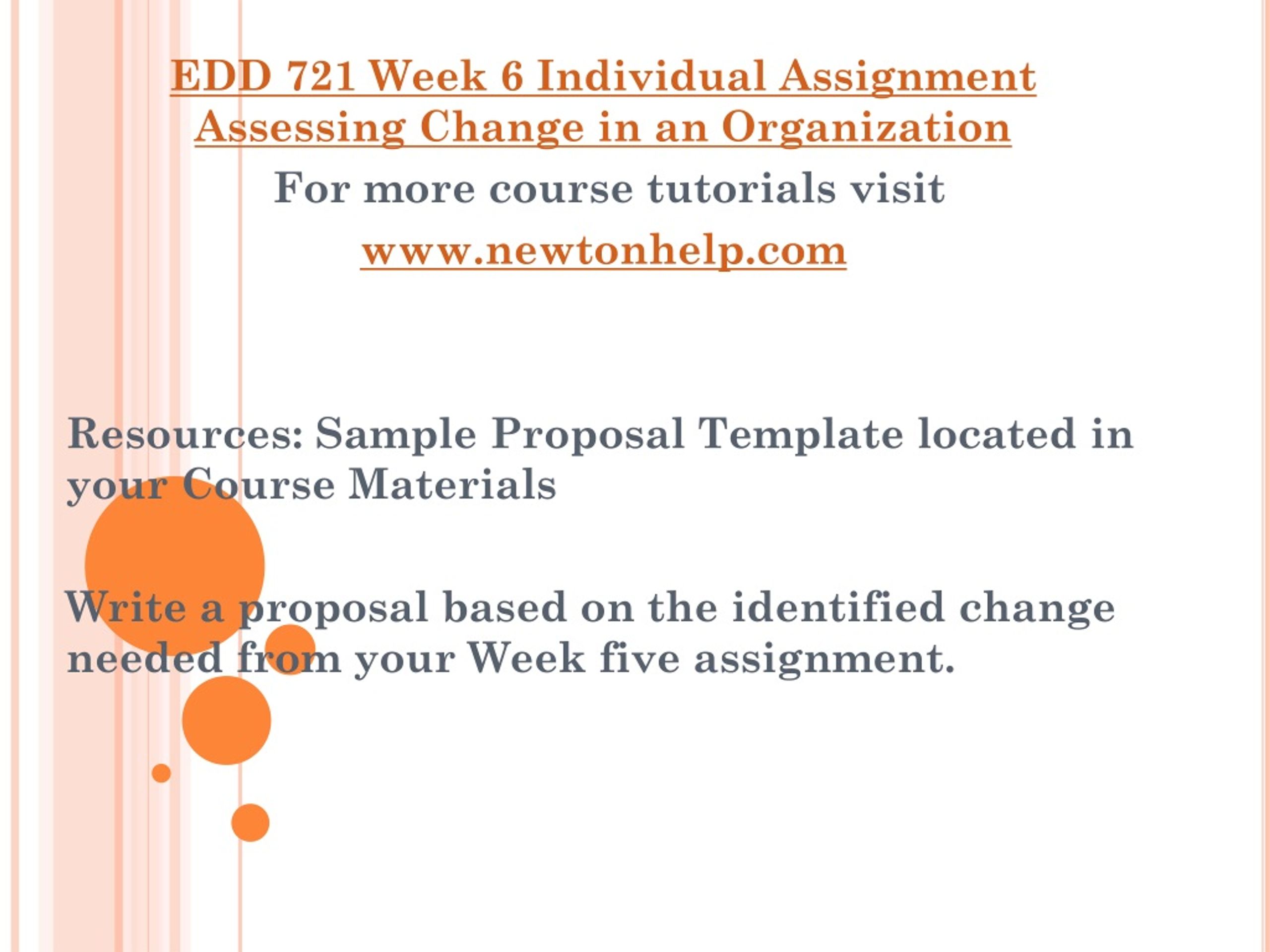 EDD 721 Week 6 Individual Assignment Assessing Change in an Organization

For more course tutorials visit

www.newtonhelp.com

Resources: Sample Proposal Template located in your Course Materials

Write a proposal based on the identified change needed from your Week five assignment.